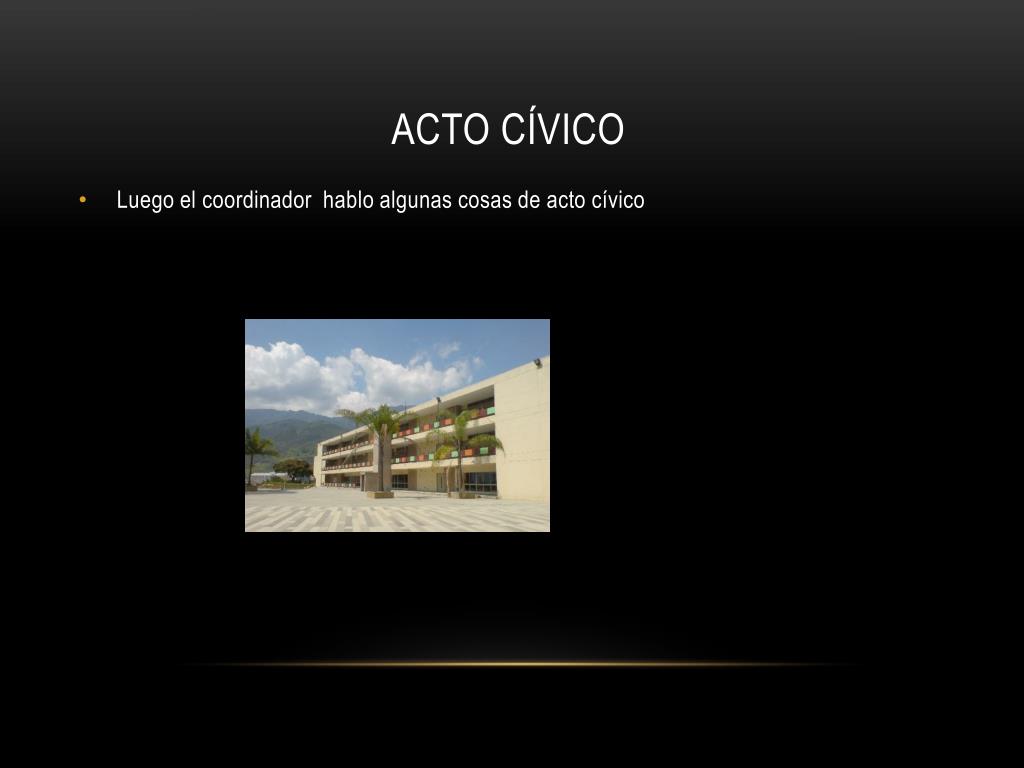 ACTO CÍVICO

• Luego el coordinador hablo algunas cosas de acto cívico